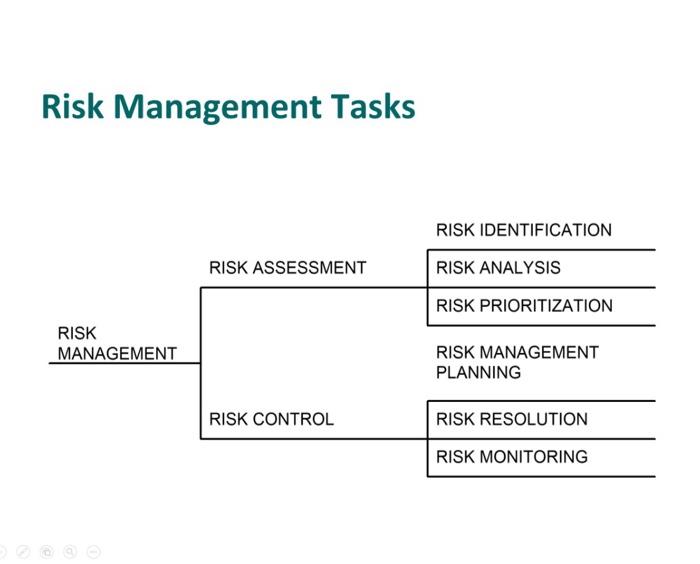 Risk Management Tasks

RISK MANAGEMENT

RISK ASSESSMENT

RISK IDENTIFICATION

RISK ANALYSIS

RISK PRIORITIZATION

RISK CONTROL

RISK MANAGEMENT PLANNING

RISK RESOLUTION

RISK MONITORING